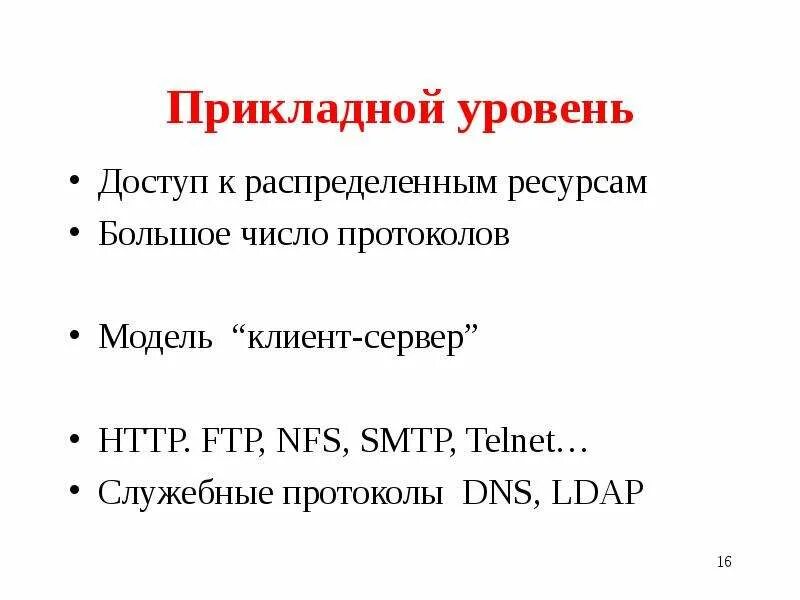 Прикладной уровень

• Доступ к распределенным ресурсам
• Большое число протоколов

• Модель “клиент-сервер”

• HTTP. FTP, NFS, SMTP, Telnet…
• Служебные протоколы DNS, LDAP

16